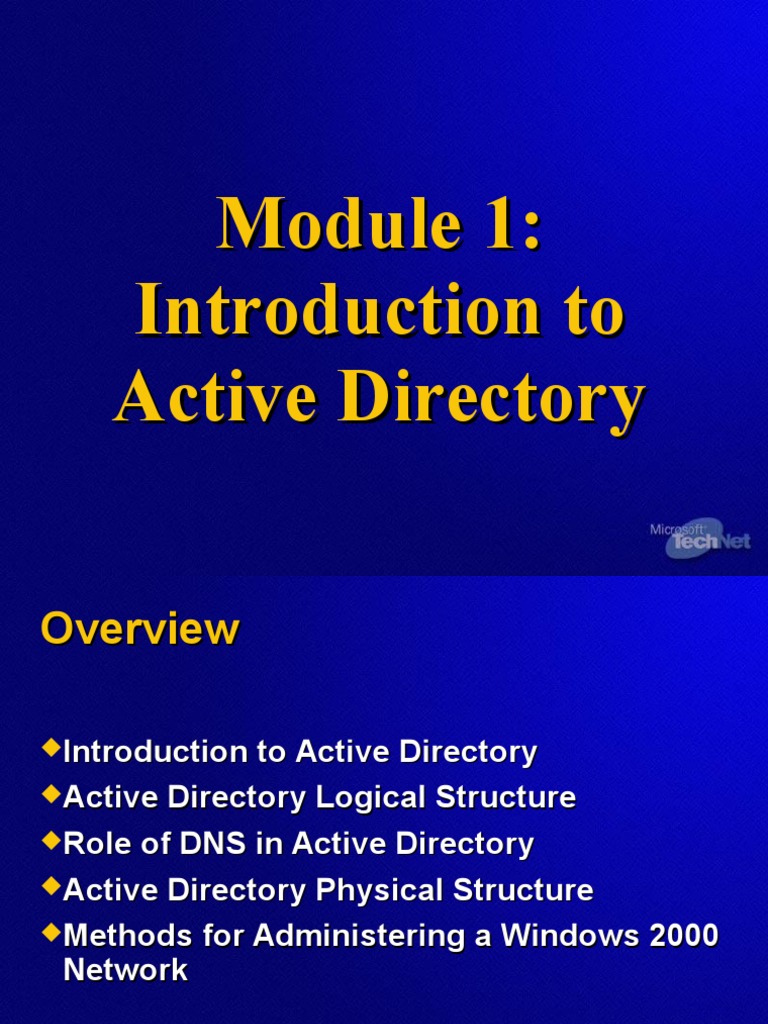 Module 1: Introduction to Active Directory

Microsoft TechNet

Overview

Introduction to Active Directory
Active Directory Logical Structure
Role of DNS in Active Directory
Active Directory Physical Structure
Methods for Administering a Windows 2000 Network